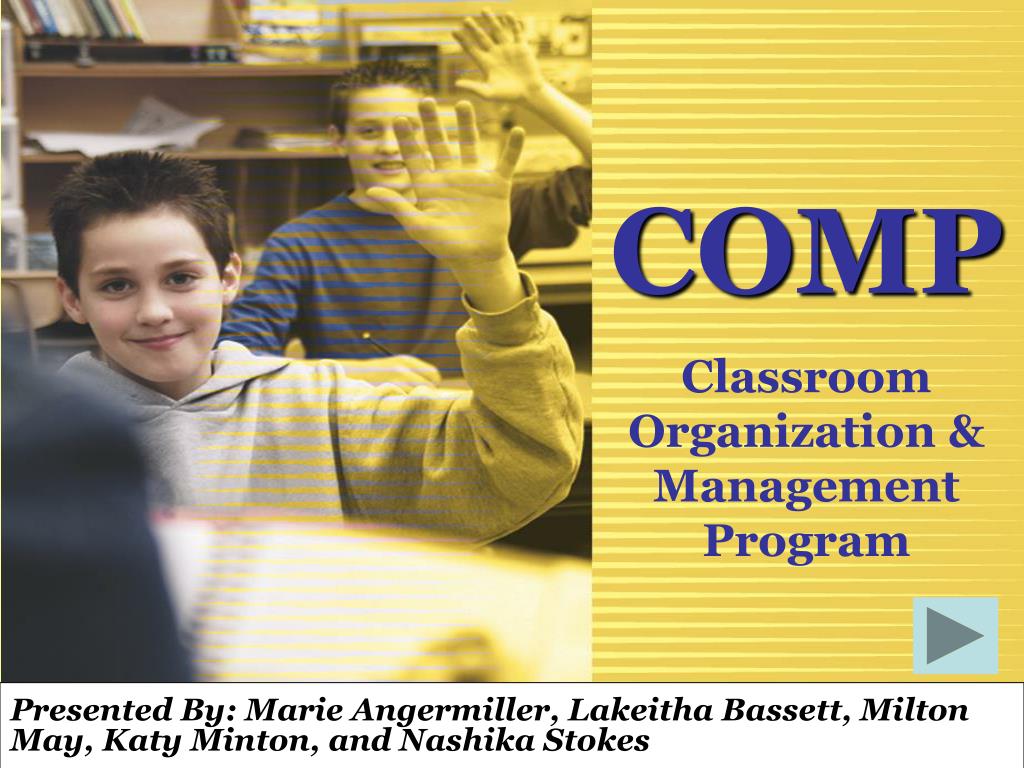 COMP

Classroom Organization & Management Program

Presented By: Marie Angermiller, Lakeitha Bassett, Milton May, Katy Minton, and Nashika Stokes